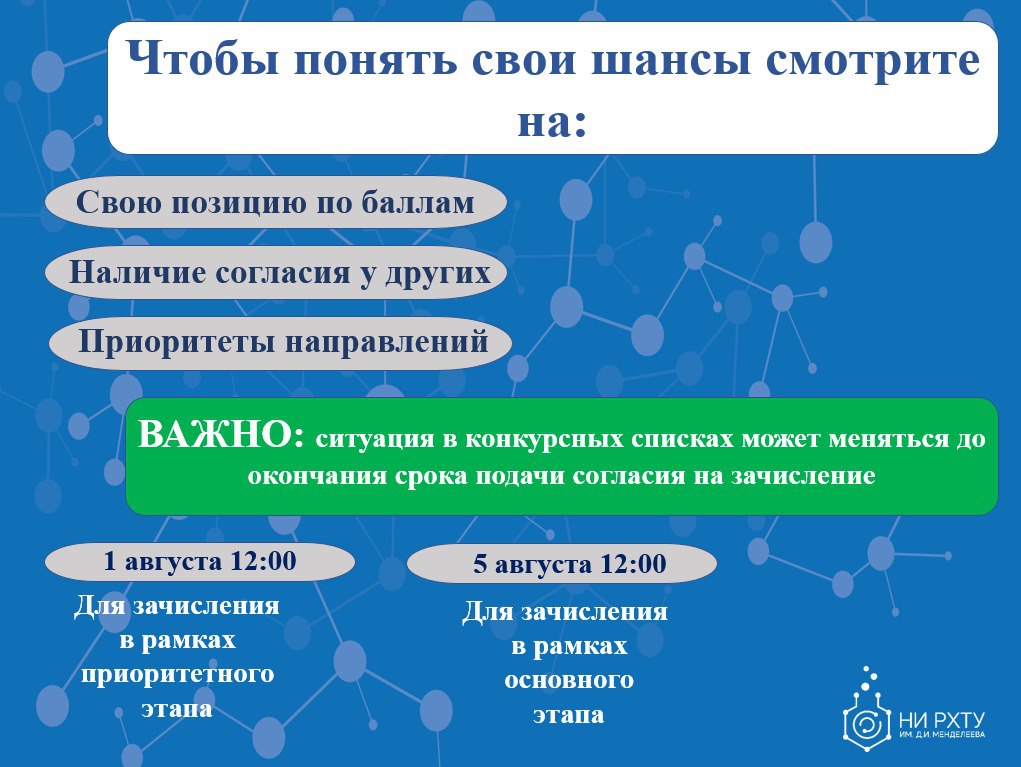 Чтобы понять свои шансы смотрите на:

Свою позицию по баллам

Наличие согласия у других

Приоритеты направлений

ВАЖНО: ситуация в конкурсных списках может меняться до окончания срока подачи согласия на зачисление

1 августа 12:00

Для зачисления в рамках приоритетного этапа

5 августа 12:00

Для зачисления в рамках основного этапа

НИ РХТУ
ИМ. Д.И. МЕНДЕЛЕЕВА